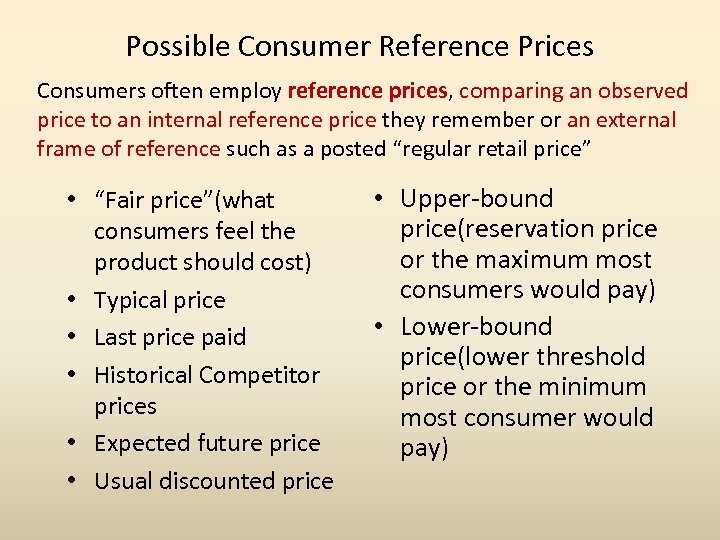 Possible Consumer Reference Prices

Consumers often employ reference prices, comparing an observed price to an internal reference price they remember or an external frame of reference such as a posted “regular retail price”

• “Fair price”(what consumers feel the product should cost)
• Typical price
• Last price paid
• Historical Competitor prices
• Expected future price
• Usual discounted price

• Upper-bound price(reservation price or the maximum most consumers would pay)
• Lower-bound price(lower threshold price or the minimum most consumer would pay)